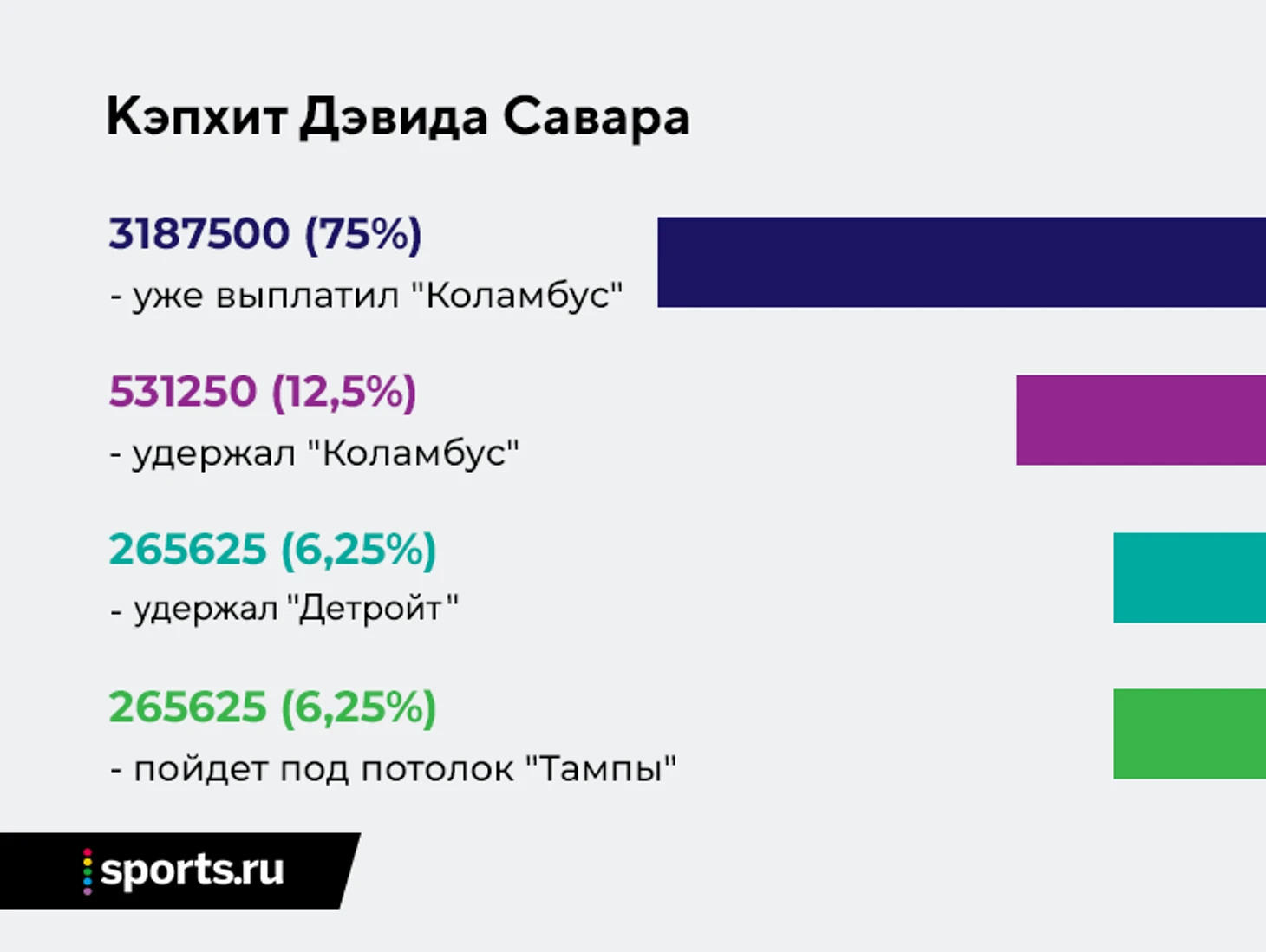 Кэпхит Дэвида Савара

3187500 (75%)
- уже выплатил "Коламбус"

531250 (12,5%)
- удержал "Коламбус"

265625 (6,25%)
- удержал "Детройт"

265625 (6,25%)
- пойдет под потолок "Тампы"

sports.ru